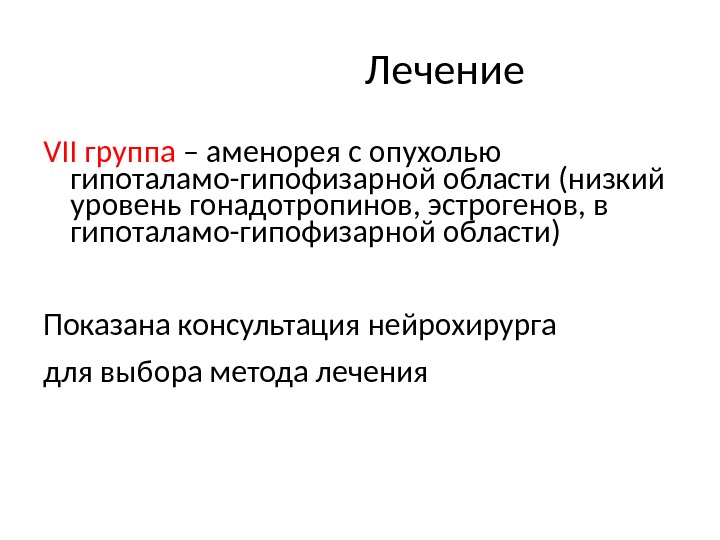 Лечение

VII группа – аменорея с опухолью гипоталамо-гипофизарной области (низкий уровень гонадотропинов, эстрогенов, в гипоталамо-гипофизарной области)

Показана консультация нейрохирурга

для выбора метода лечения